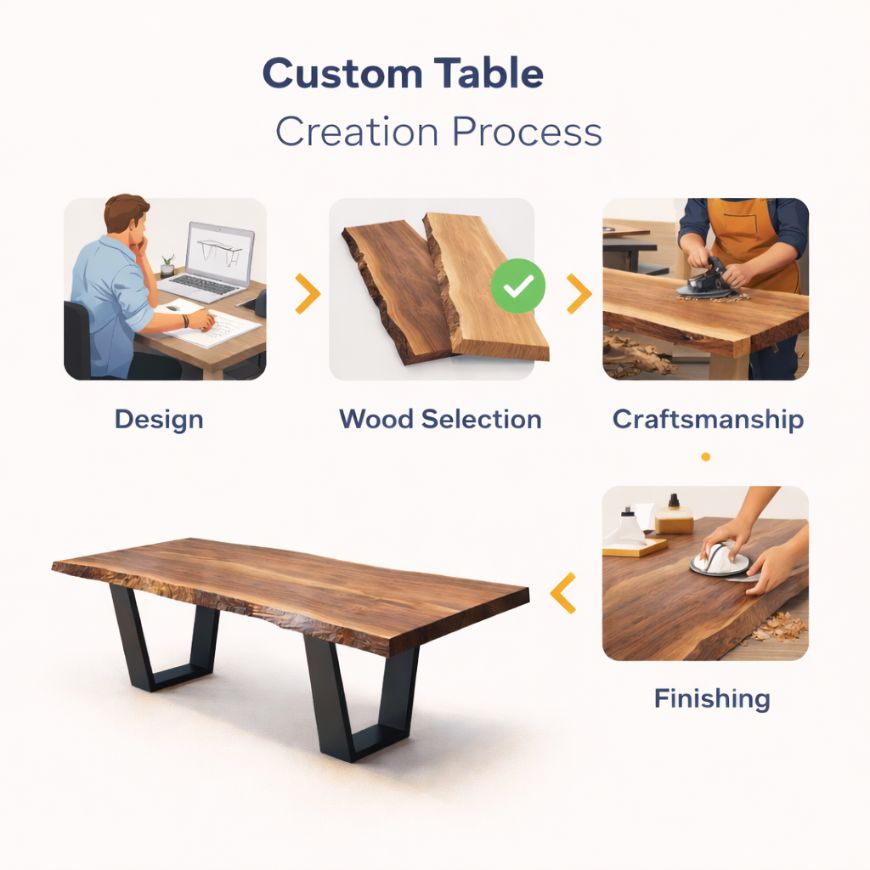 Custom Table
Creation Process

Design

Wood Selection

Craftsmanship

Finishing